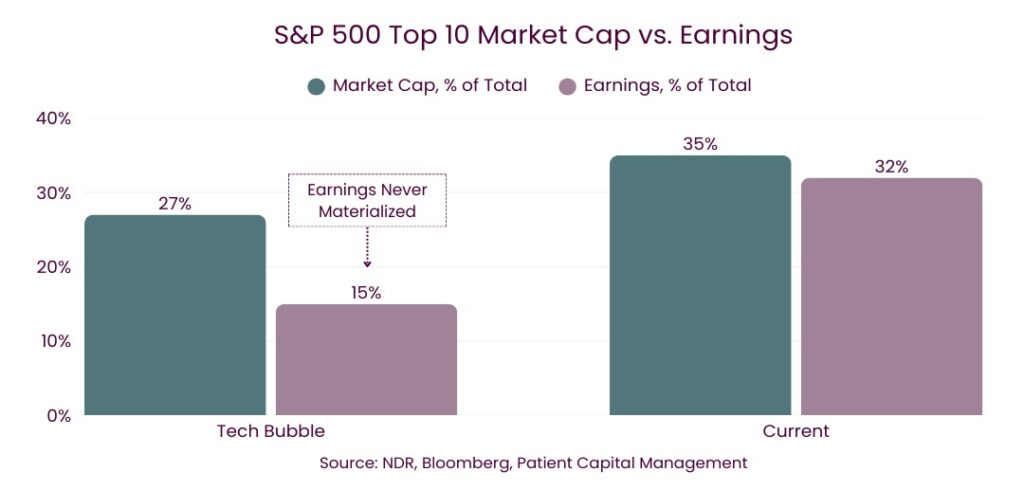 S&P 500 Top 10 Market Cap vs. Earnings

Market Cap, % of Total
Earnings, % of Total

40%
30%
20%
10%
0%

27%
Earnings Never Materialized
15%
35%
32%

Tech Bubble
Current

Source: NDR, Bloomberg, Patient Capital Management